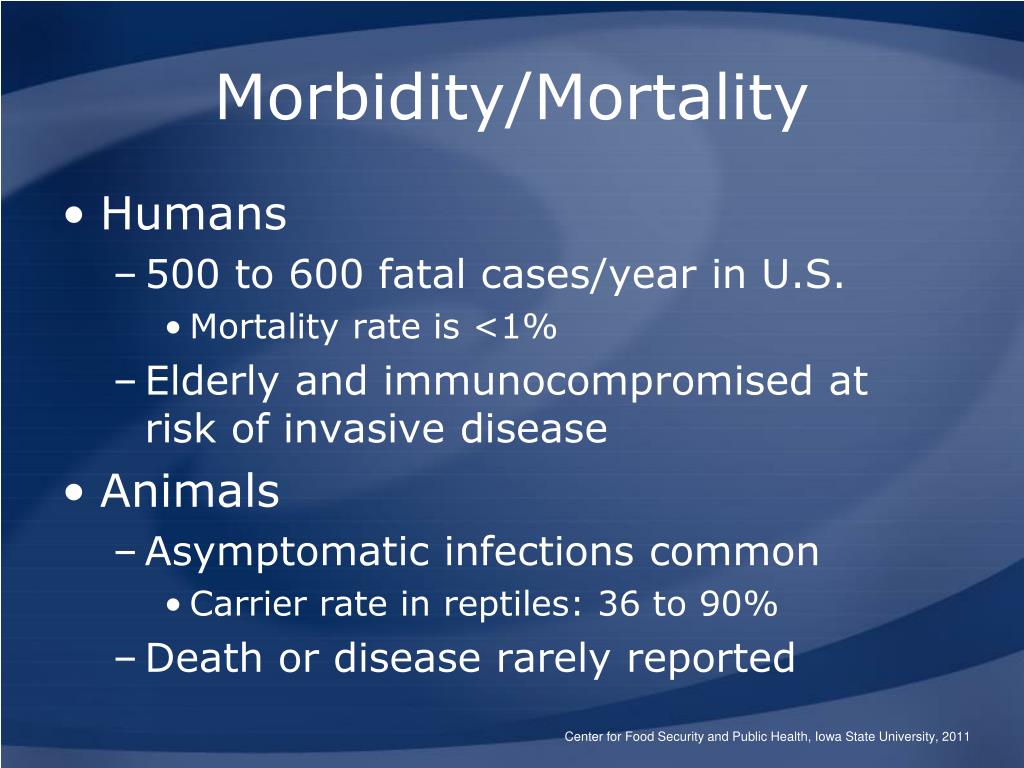 Morbidity/Mortality

• Humans
  – 500 to 600 fatal cases/year in U.S.
    • Mortality rate is <1%
  – Elderly and immunocompromised at risk of invasive disease
• Animals
  – Asymptomatic infections common
    • Carrier rate in reptiles: 36 to 90%
  – Death or disease rarely reported

Center for Food Security and Public Health, Iowa State University, 2011